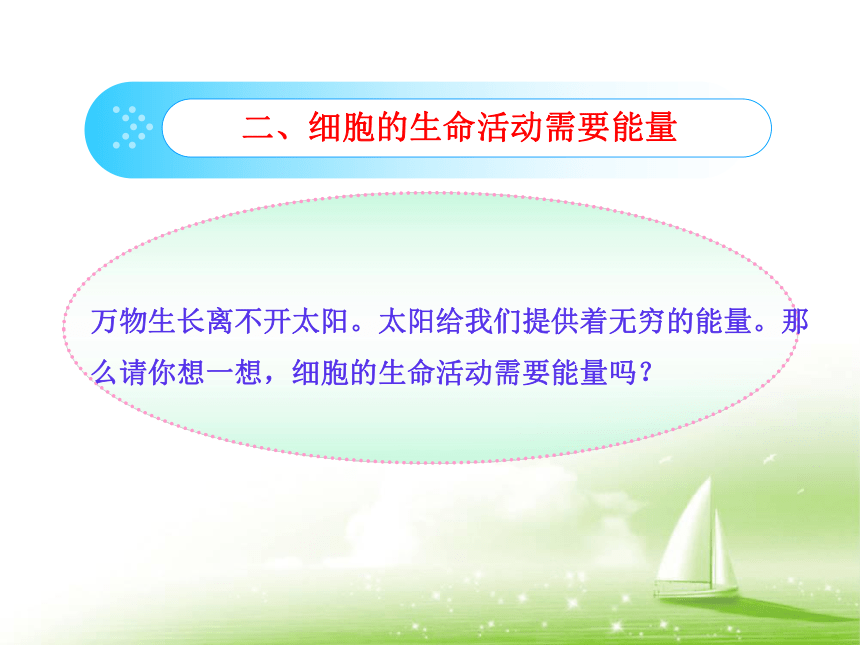 二、细胞的生命活动需要能量

万物生长离不开太阳。太阳给我们提供着无穷的能量。那么请你想一想，细胞的生命活动需要能量吗？